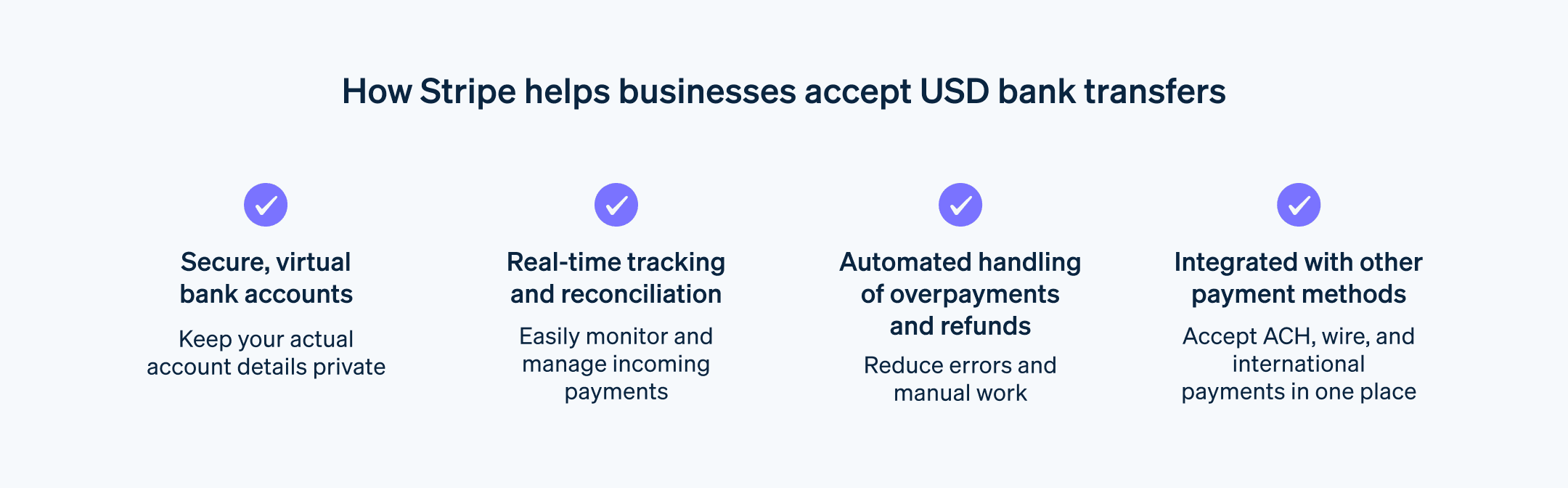 How Stripe helps businesses accept USD bank transfers

Secure, virtual bank accounts

Keep your actual account details private

Real-time tracking and reconciliation

Easily monitor and manage incoming payments

Automated handling of overpayments and refunds

Reduce errors and manual work

Integrated with other payment methods

Accept ACH, wire, and international payments in one place